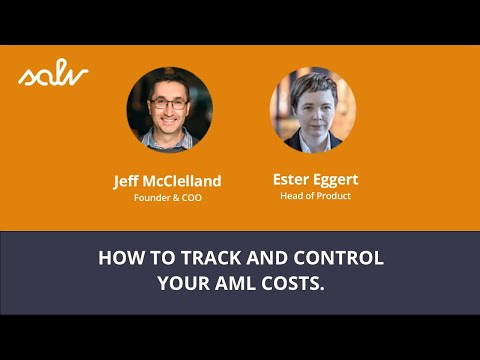 salv

Jeff McClelland
Founder & COO

Ester Eggert
Head of Product

HOW TO TRACK AND CONTROL YOUR AML COSTS.